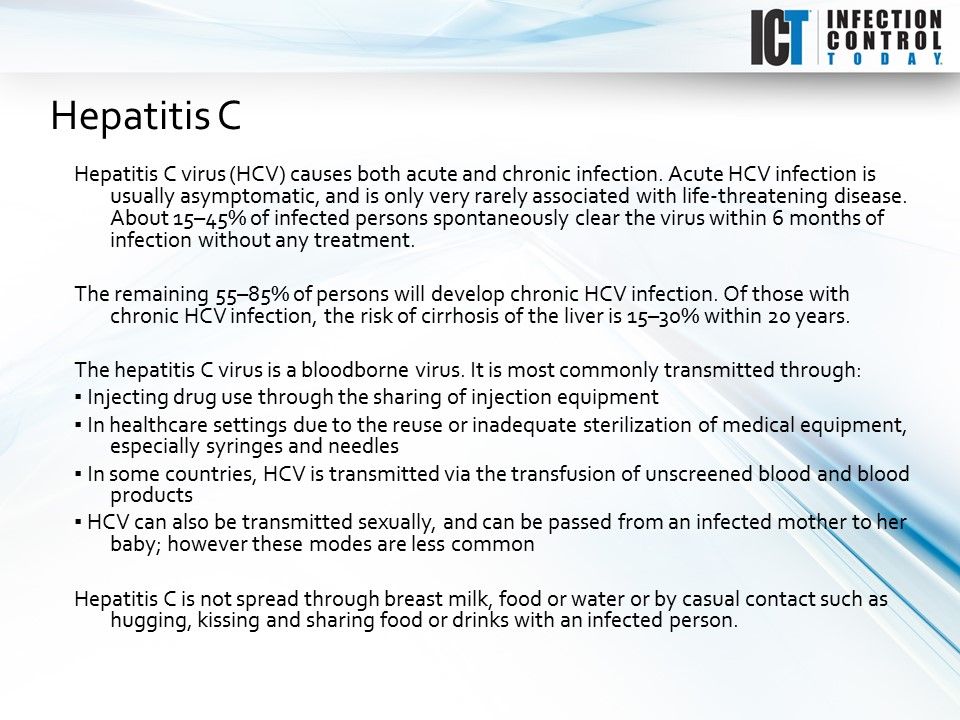 ICT INFECTION CONTROL TODAY.

Hepatitis C

Hepatitis C virus (HCV) causes both acute and chronic infection. Acute HCV infection is usually asymptomatic, and is only very rarely associated with life-threatening disease. About 15–45% of infected persons spontaneously clear the virus within 6 months of infection without any treatment.

The remaining 55–85% of persons will develop chronic HCV infection. Of those with chronic HCV infection, the risk of cirrhosis of the liver is 15–30% within 20 years.

The hepatitis C virus is a bloodborne virus. It is most commonly transmitted through:
▪ Injecting drug use through the sharing of injection equipment
▪ In healthcare settings due to the reuse or inadequate sterilization of medical equipment, especially syringes and needles
▪ In some countries, HCV is transmitted via the transfusion of unscreened blood and blood products
▪ HCV can also be transmitted sexually, and can be passed from an infected mother to her baby; however these modes are less common

Hepatitis C is not spread through breast milk, food or water or by casual contact such as hugging, kissing and sharing food or drinks with an infected person.